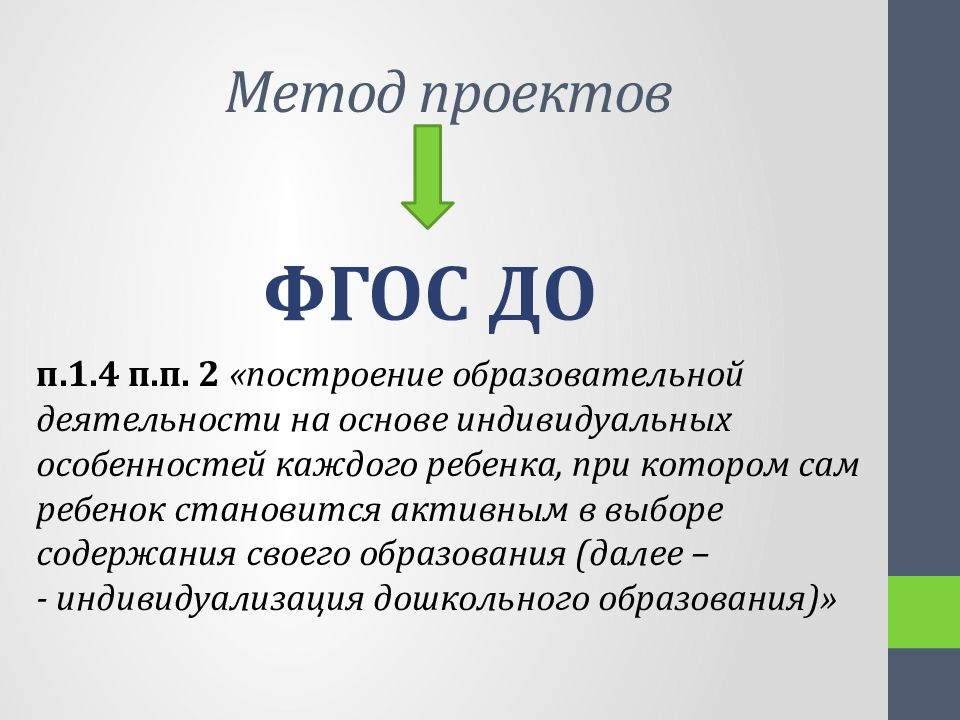 Метод проектов

ФГОС ДО

п.1.4 п.п. 2 «построение образовательной деятельности на основе индивидуальных особенностей каждого ребенка, при котором сам ребенок становится активным в выборе содержания своего образования (далее –
- индивидуализация дошкольного образования)»